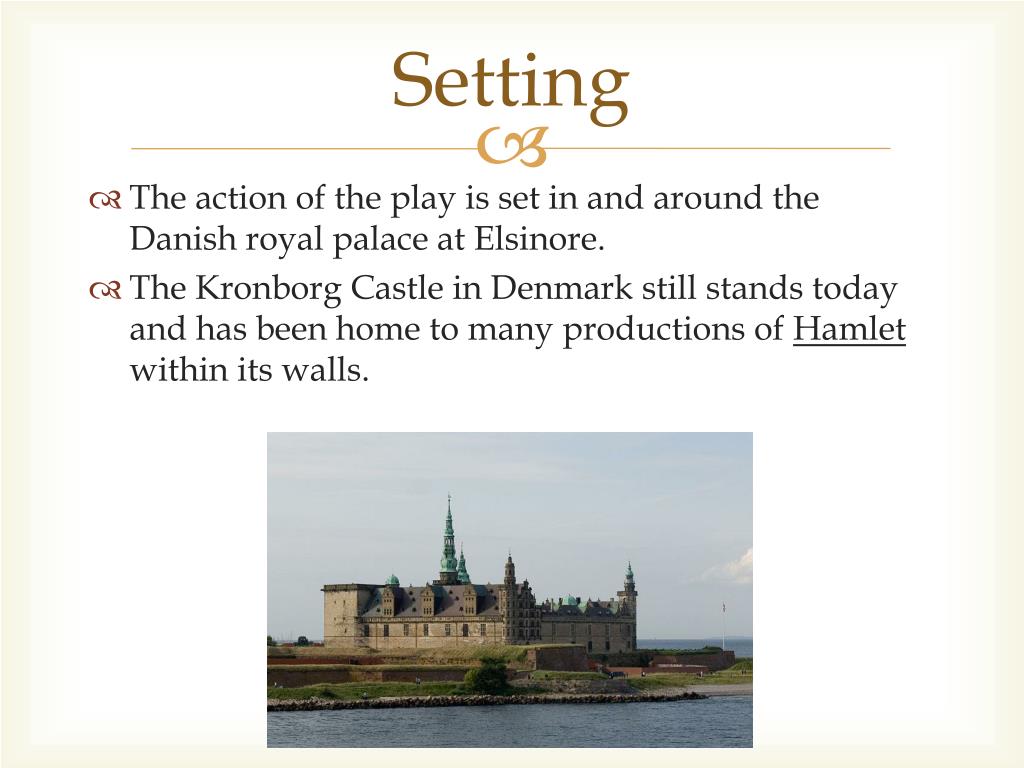 Setting

The action of the play is set in and around the Danish royal palace at Elsinore.

The Kronborg Castle in Denmark still stands today and has been home to many productions of Hamlet within its walls.